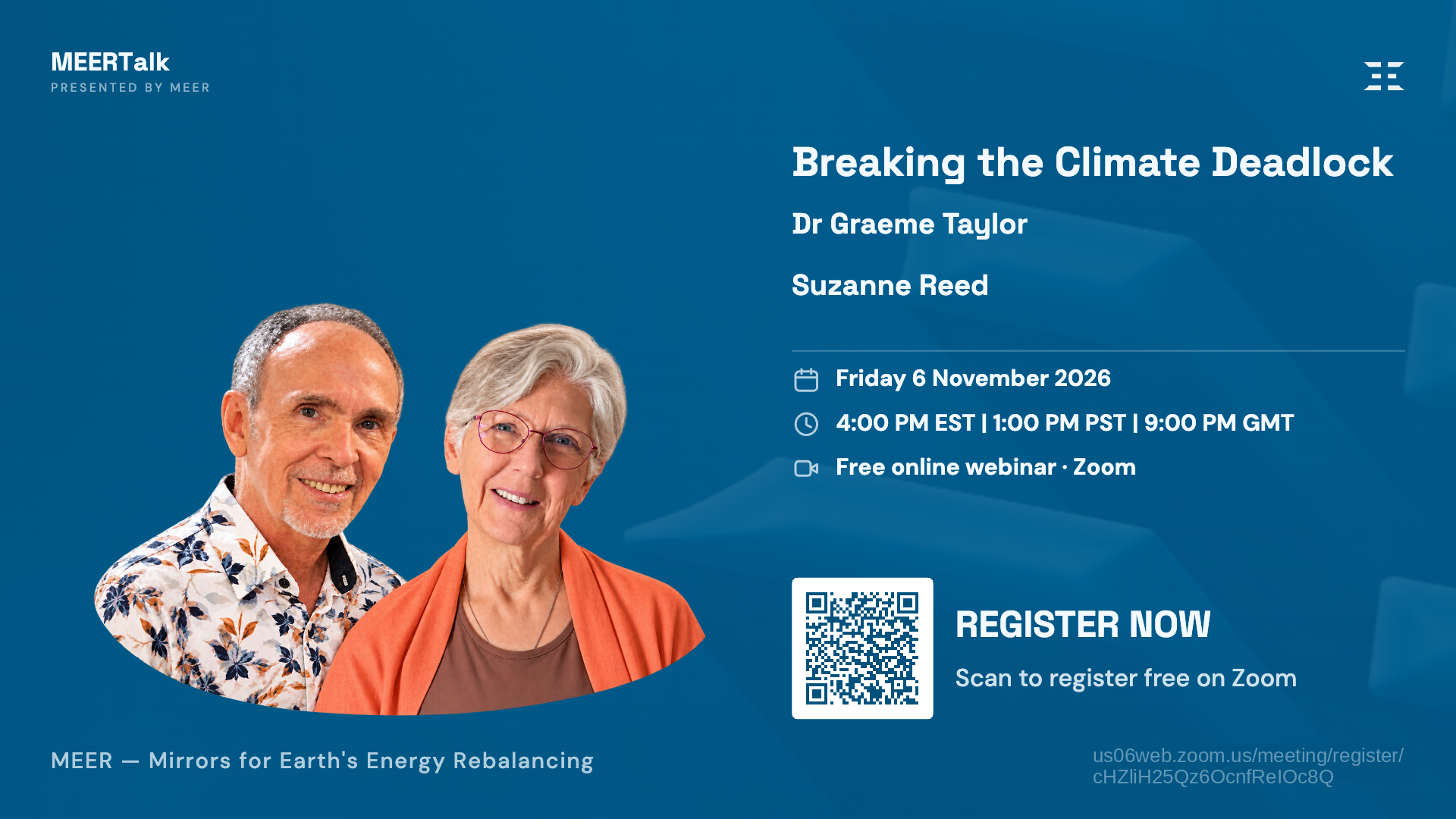 MEERTalk
PRESENTED BY MEER

Breaking the Climate Deadlock

Dr Graeme Taylor

Suzanne Reed

Friday 6 November 2026

4:00 PM EST | 1:00 PM PST | 9:00 PM GMT

Free online webinar · Zoom

REGISTER NOW

Scan to register free on Zoom

MEER — Mirrors for Earth's Energy Rebalancing

us06web.zoom.us/meeting/register/
cHZliH25Qz6OcnfReIOc8Q